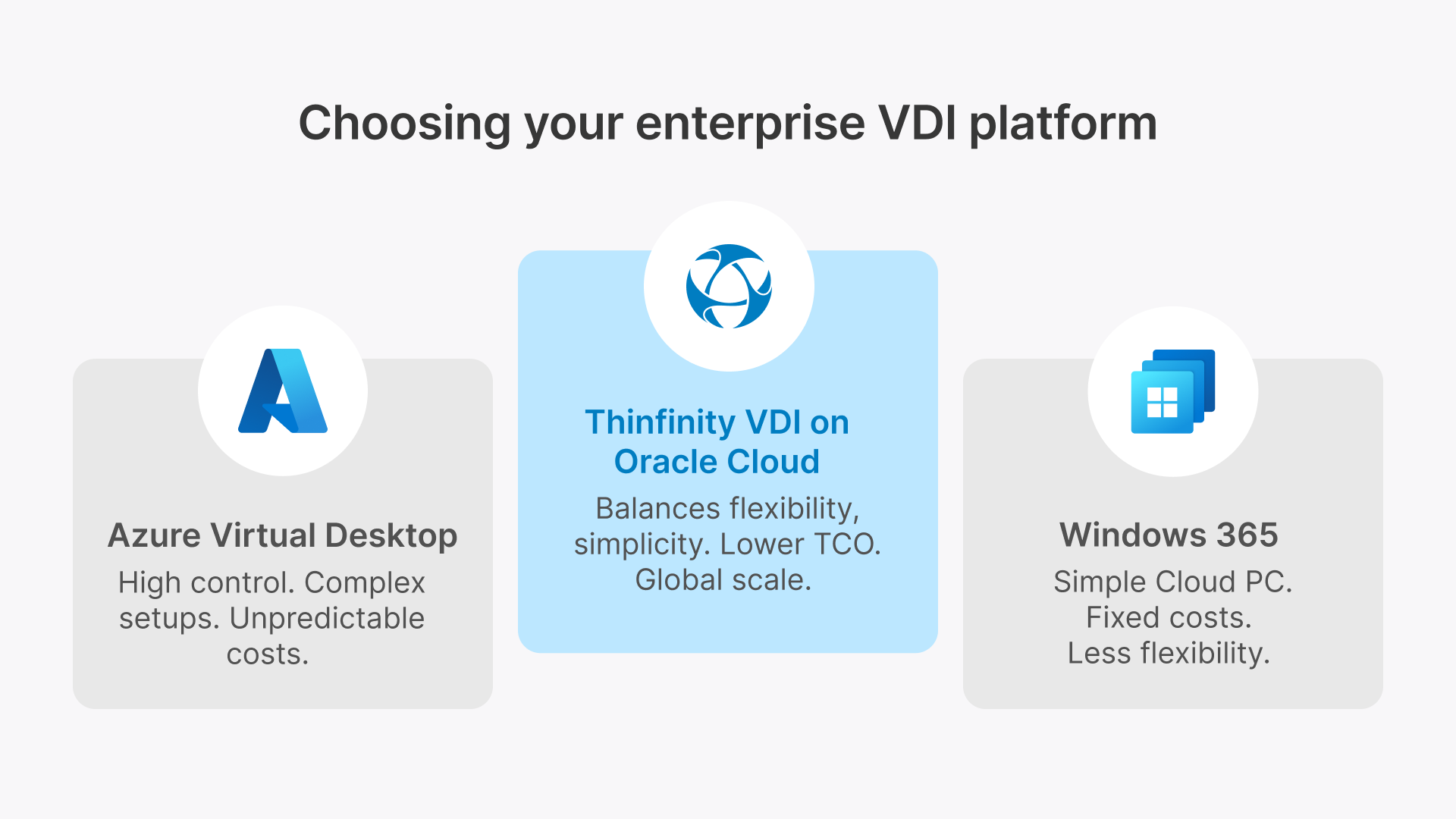 Choosing your enterprise VDI platform

Azure Virtual Desktop

High control. Complex setups. Unpredictable costs.

Thinfinity VDI on Oracle Cloud

Balances flexibility, simplicity. Lower TCO. Global scale.

Windows 365

Simple Cloud PC. Fixed costs. Less flexibility.